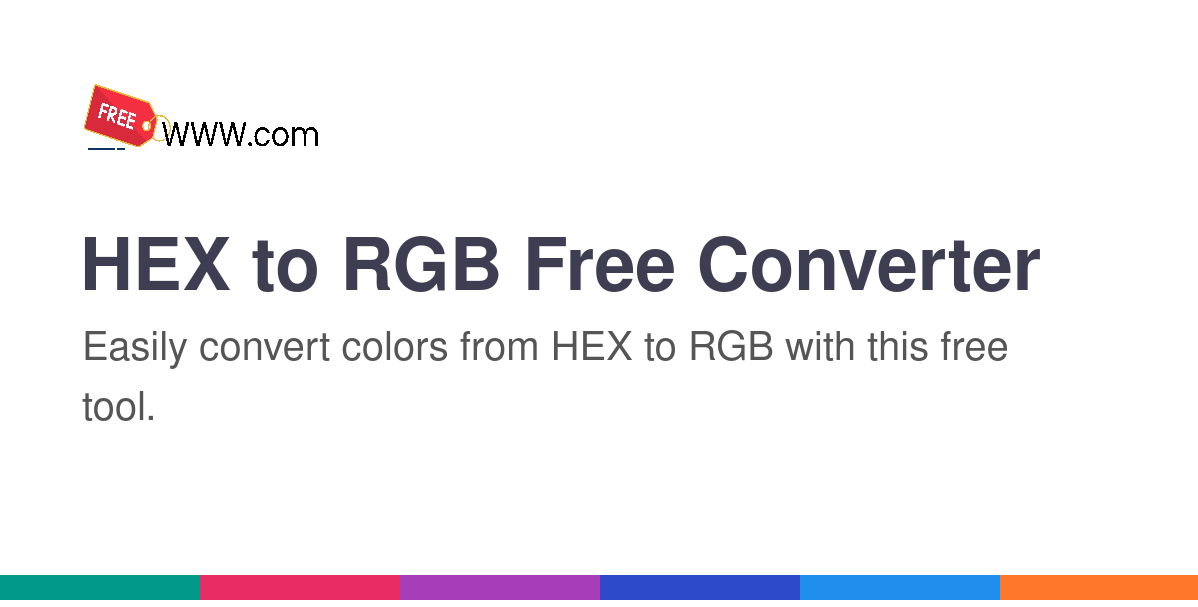 FREE WWW.com

HEX to RGB Free Converter

Easily convert colors from HEX to RGB with this free tool.